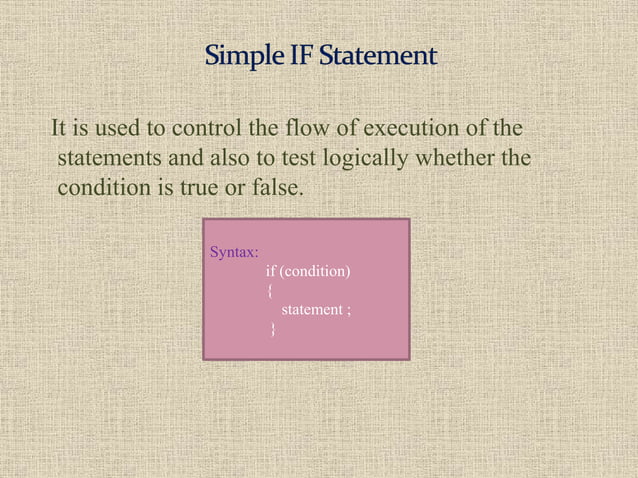 Simple IF Statement

It is used to control the flow of execution of the statements and also to test logically whether the condition is true or false.

Syntax:
if (condition)
{
statement ;
}